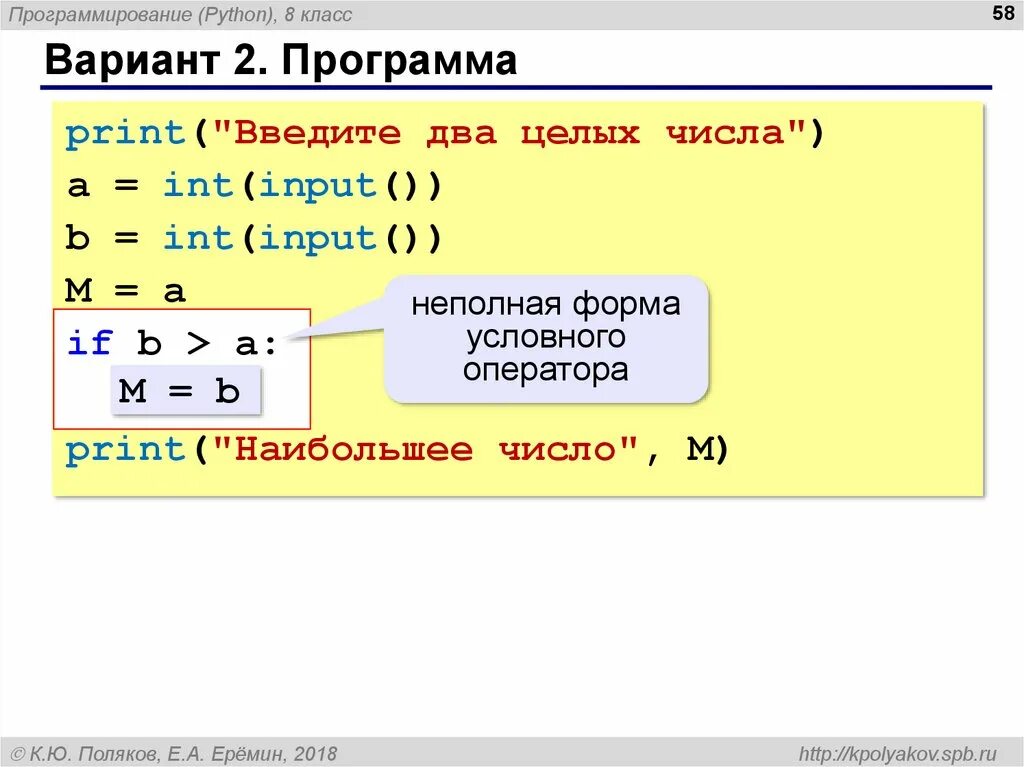 Программирование (Python), 8 класс

58

Вариант 2. Программа

print("Введите два целых числа")
a = int(input())
b = int(input())
M = a
if b > a:
  M = b
print("Наибольшее число", M)

неполная форма
условного
оператора

© К.Ю. Поляков, Е.А. Ерёмин, 2018

http://kpolyakov.spb.ru